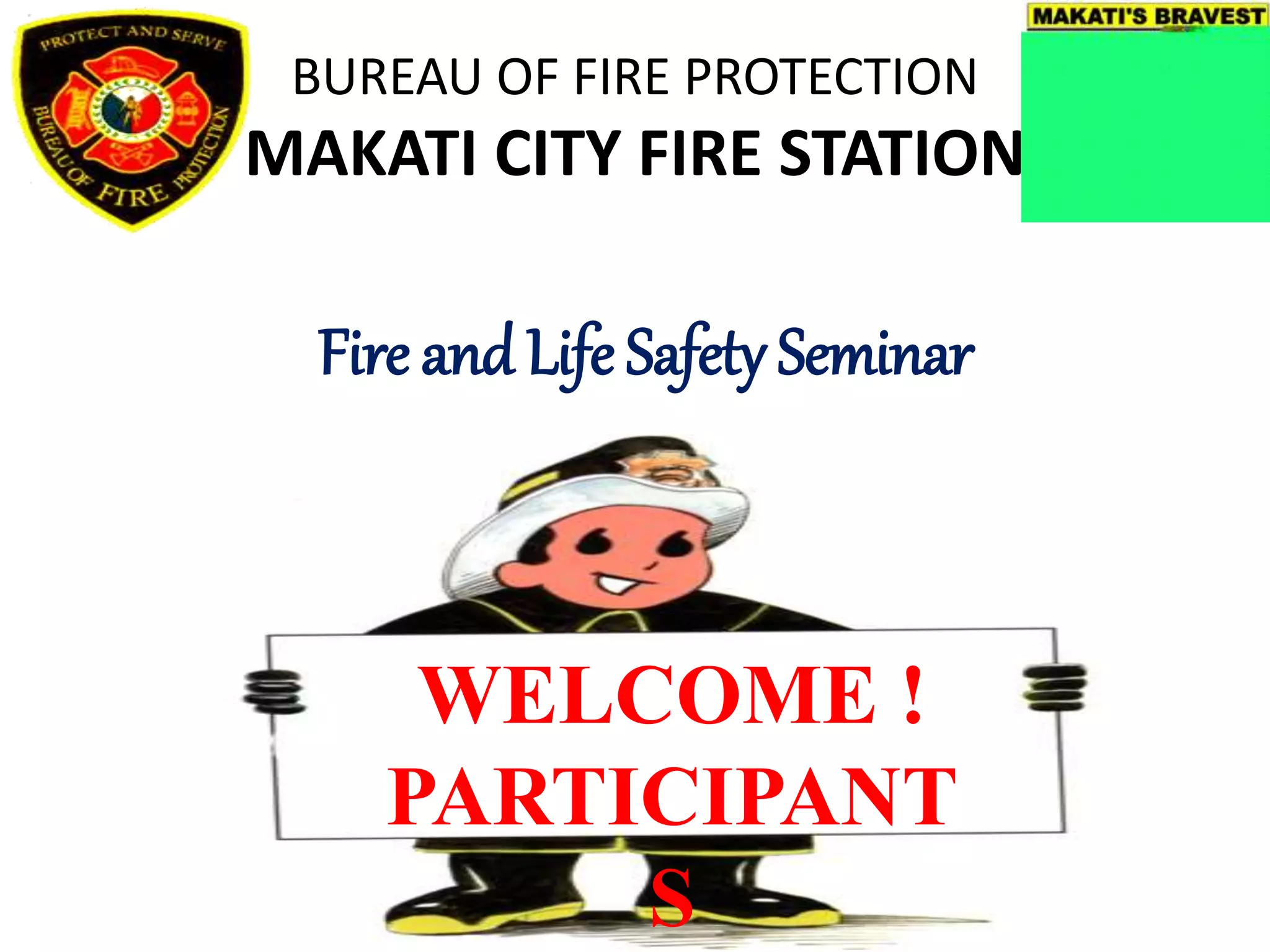 PROTECT AND SERVE
BUREAU OF FIRE PROTECTION

MAKATI'S BRAVEST

BUREAU OF FIRE PROTECTION
MAKATI CITY FIRE STATION

Fire and Life Safety Seminar

WELCOME !
PARTICIPANT
S